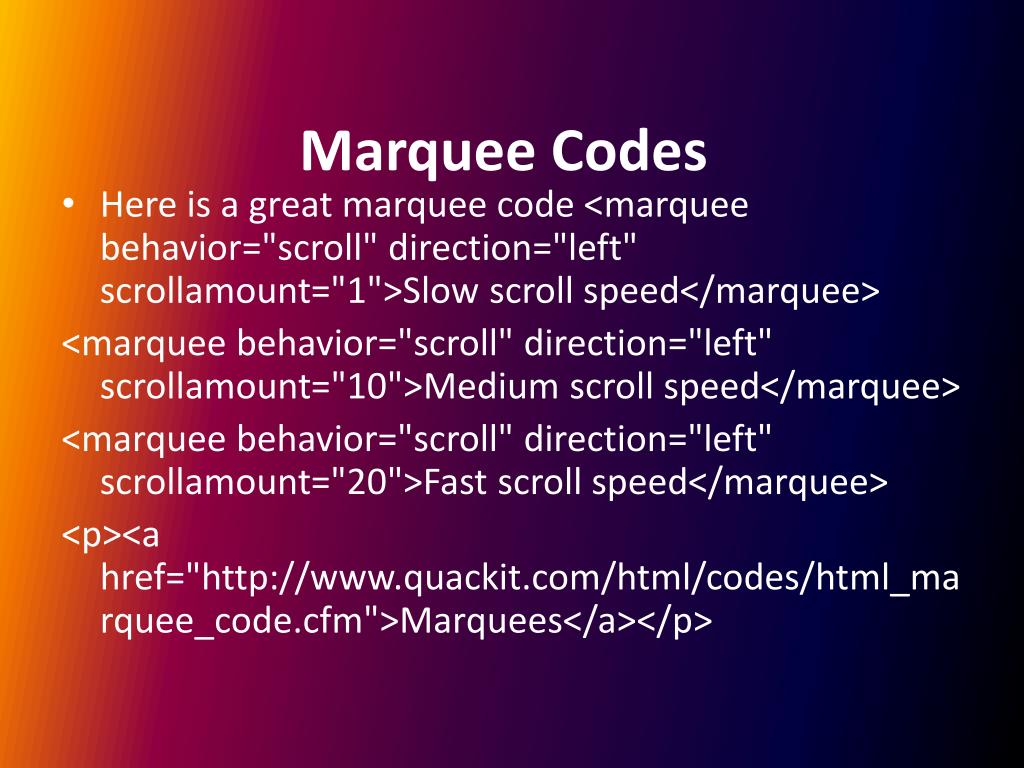 Marquee Codes

• Here is a great marquee code <marquee behavior="scroll" direction="left" scrollamount="1">Slow scroll speed</marquee>

<marquee behavior="scroll" direction="left" scrollamount="10">Medium scroll speed</marquee>

<marquee behavior="scroll" direction="left" scrollamount="20">Fast scroll speed</marquee>

<p><a href="http://www.quackit.com/html/codes/html_marquee_code.cfm">Marquees</a></p>